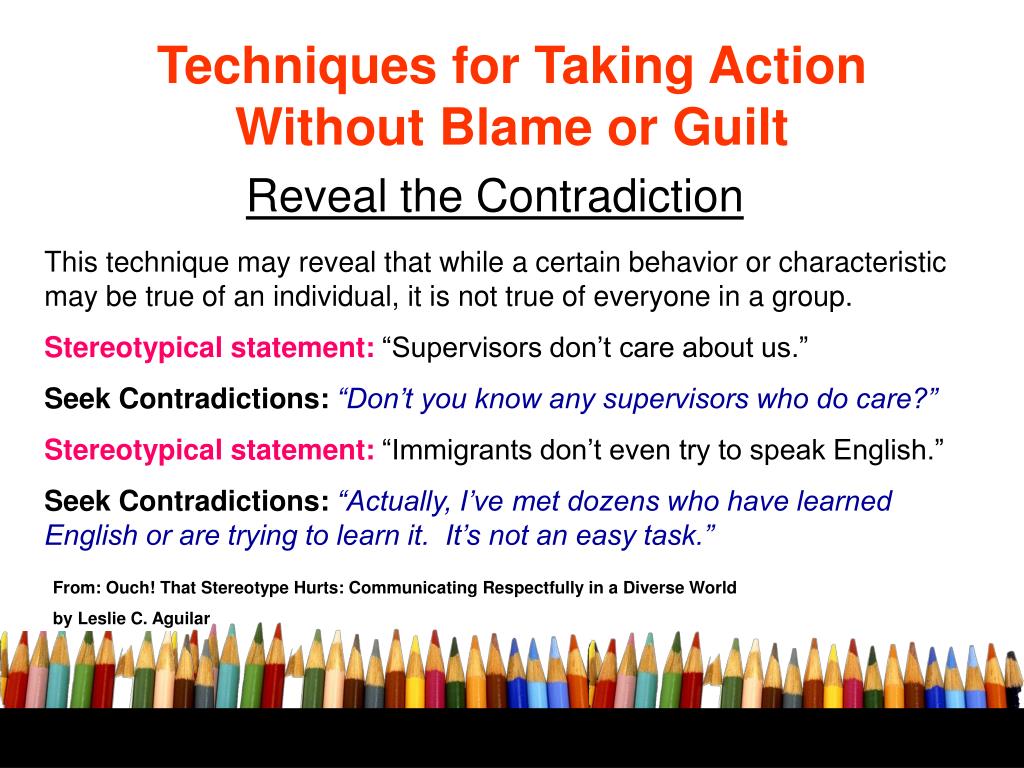 Techniques for Taking Action Without Blame or Guilt

Reveal the Contradiction

This technique may reveal that while a certain behavior or characteristic may be true of an individual, it is not true of everyone in a group.

Stereotypical statement: “Supervisors don’t care about us.”

Seek Contradictions: “Don’t you know any supervisors who do care?”

Stereotypical statement: “Immigrants don’t even try to speak English.”

Seek Contradictions: “Actually, I’ve met dozens who have learned English or are trying to learn it. It’s not an easy task.”

From: Ouch! That Stereotype Hurts: Communicating Respectfully in a Diverse World

by Leslie C. Aguilar